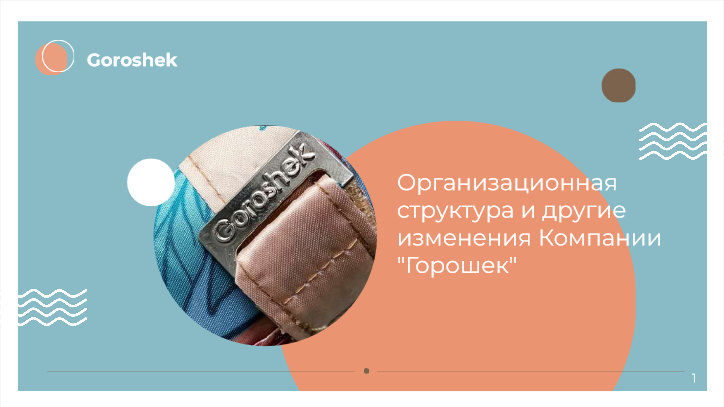 Goroshek

Goroshek

Организационная структура и другие изменения Компании "Горошек"

1